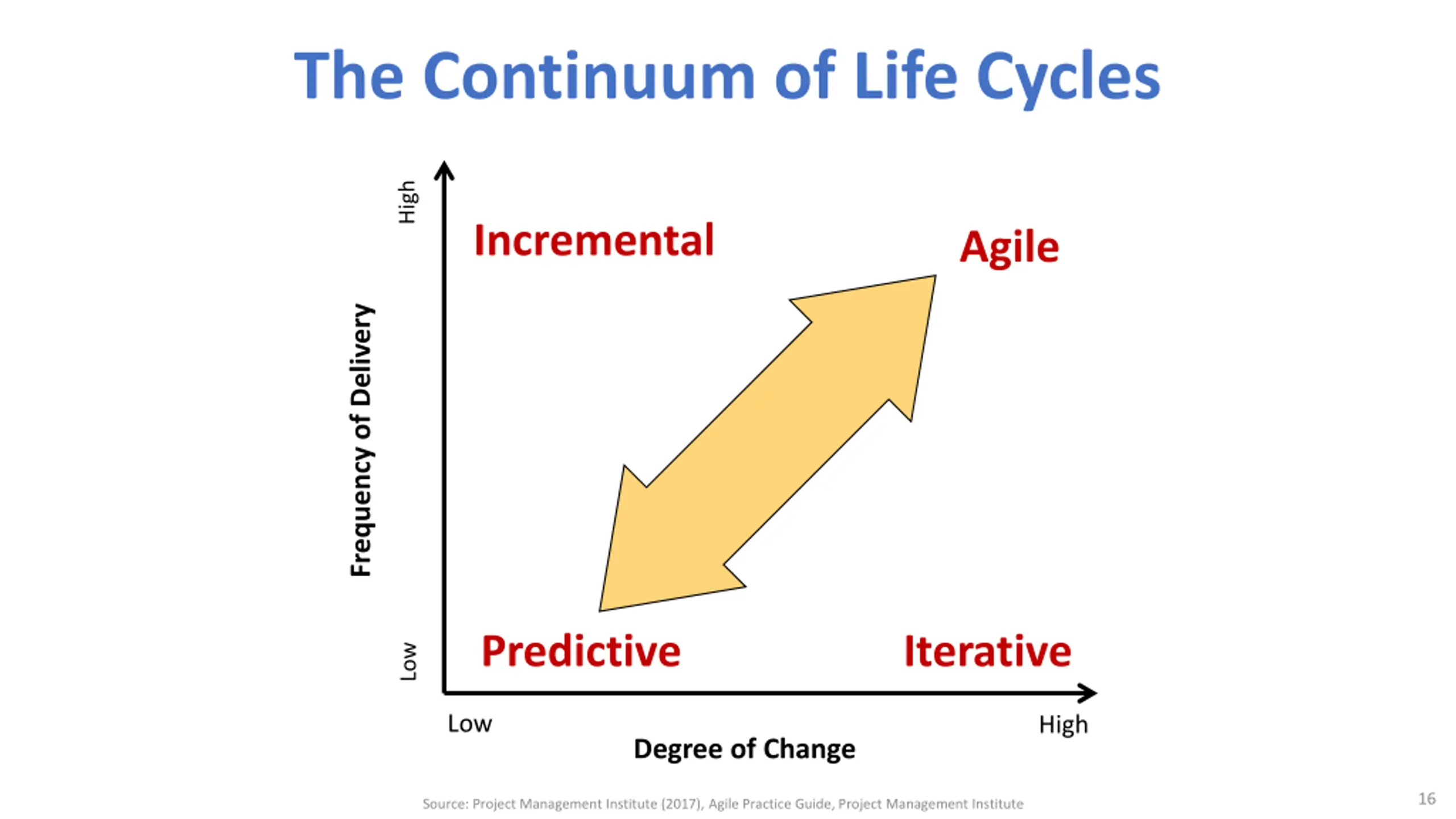 The Continuum of Life Cycles

High

Frequency of Delivery

Low

Incremental

Agile

Predictive

Iterative

Low

High

Degree of Change

Source: Project Management Institute (2017), Agile Practice Guide, Project Management Institute

16